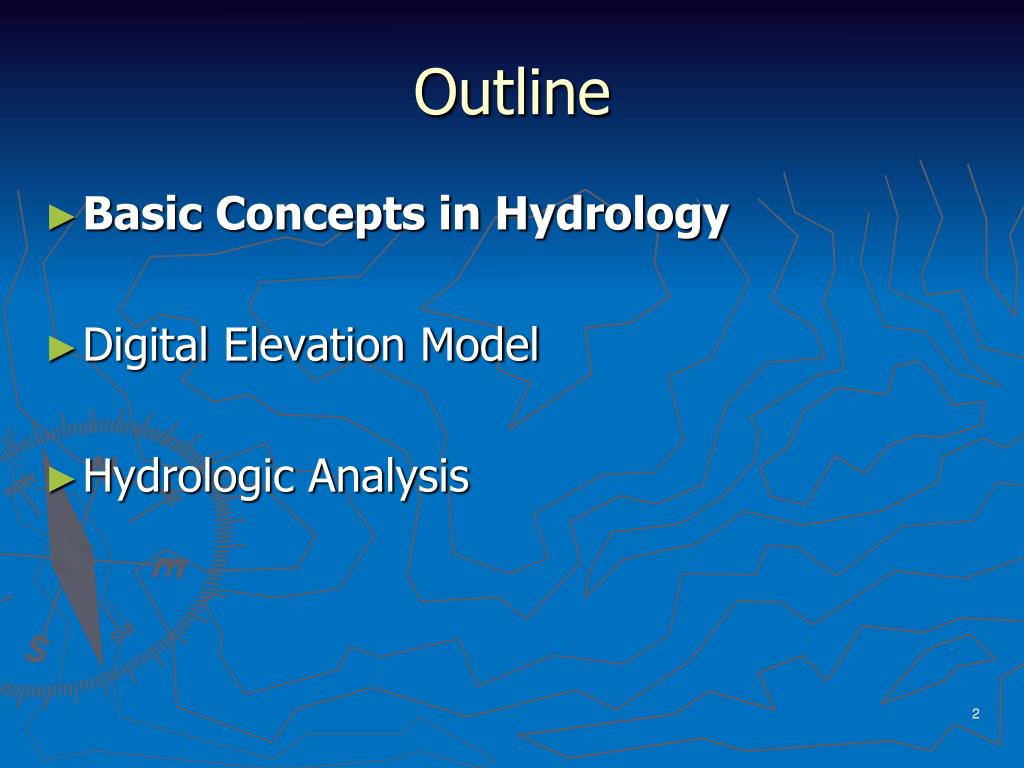 Outline

►Basic Concepts in Hydrology

►Digital Elevation Model

►Hydrologic Analysis

2